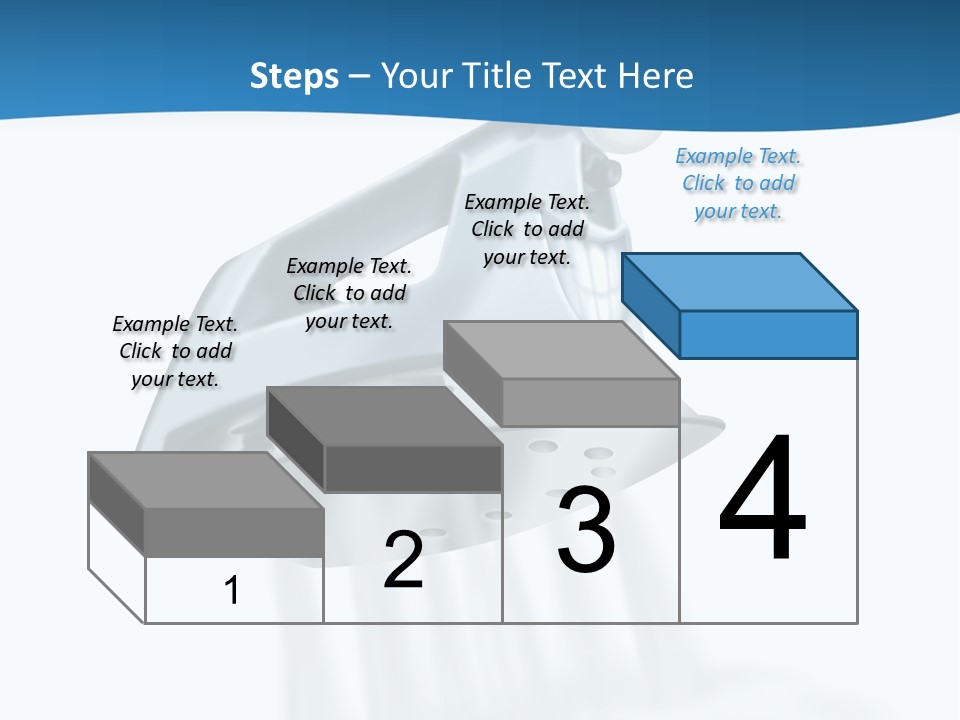 Steps – Your Title Text Here

Example Text. Click to add your text.

Example Text. Click to add your text.

Example Text. Click to add your text.

Example Text. Click to add your text.

1

2

3

4